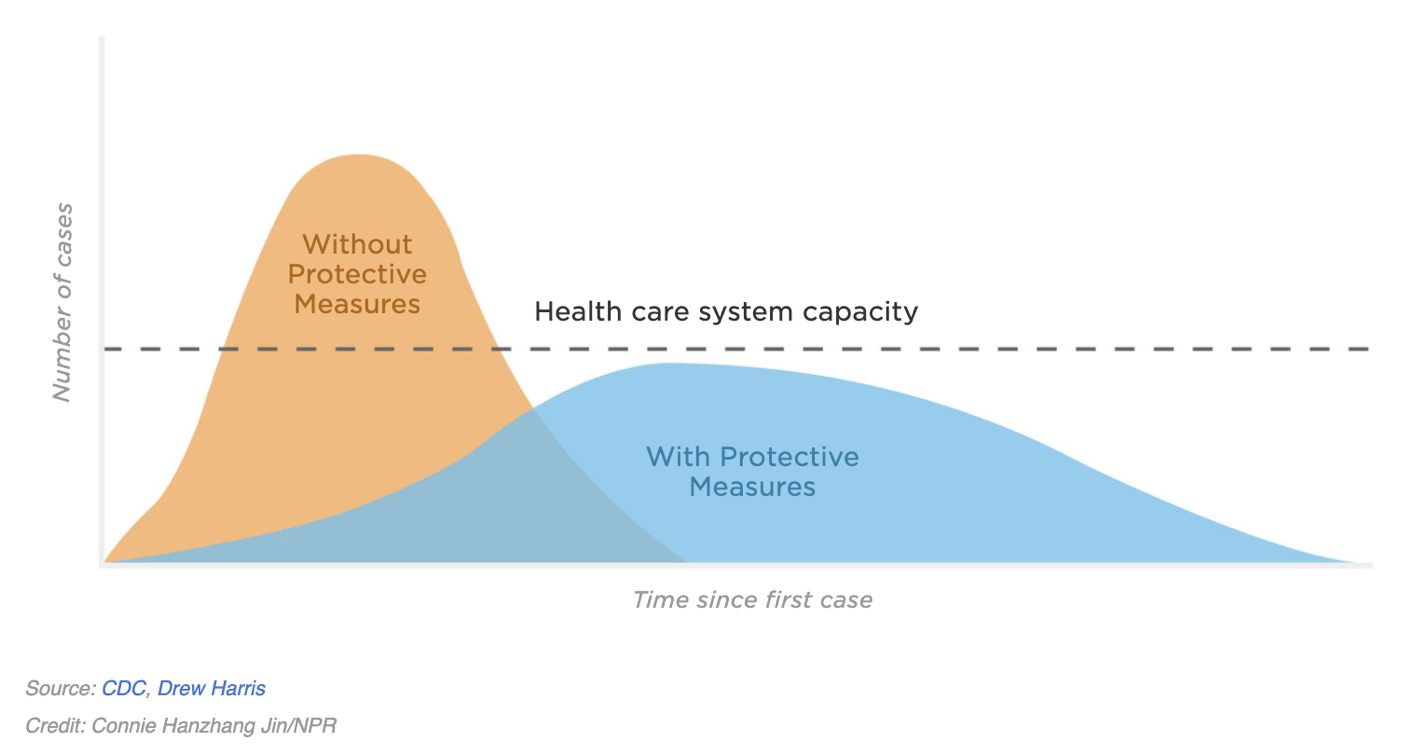 Number of cases

Without Protective Measures

Health care system capacity

With Protective Measures

Time since first case

Source: CDC, Drew Harris

Credit: Connie Hanzhang Jin/NPR